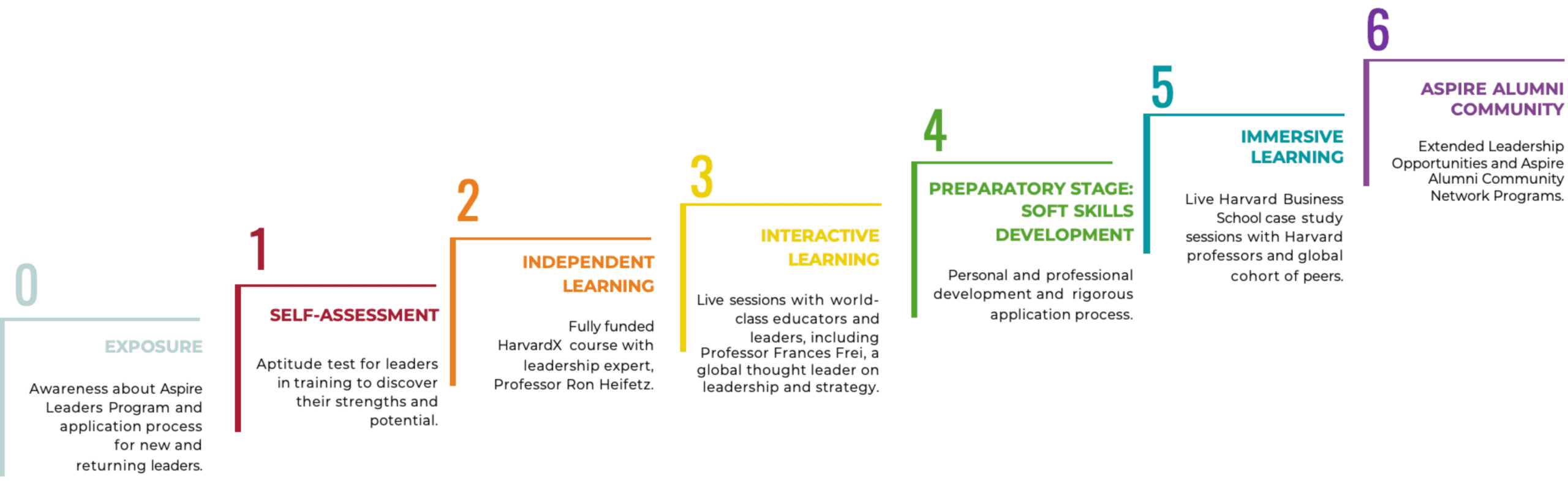 0

EXPOSURE

Awareness about Aspire Leaders Program and application process for new and returning leaders.

1

SELF-ASSESSMENT

Aptitude test for leaders in training to discover their strengths and potential.

2

INDEPENDENT LEARNING

Fully funded HarvardX course with leadership expert, Professor Ron Heifetz.

3

INTERACTIVE LEARNING

Live sessions with world-class educators and leaders, including Professor Frances Frei, a global thought leader on leadership and strategy.

4

PREPARATORY STAGE: SOFT SKILLS DEVELOPMENT

Personal and professional development and rigorous application process.

5

IMMERSIVE LEARNING

Live Harvard Business School case study sessions with Harvard professors and global cohort of peers.

6

ASPIRE ALUMNI COMMUNITY

Extended Leadership Opportunities and Aspire Alumni Community Network Programs.